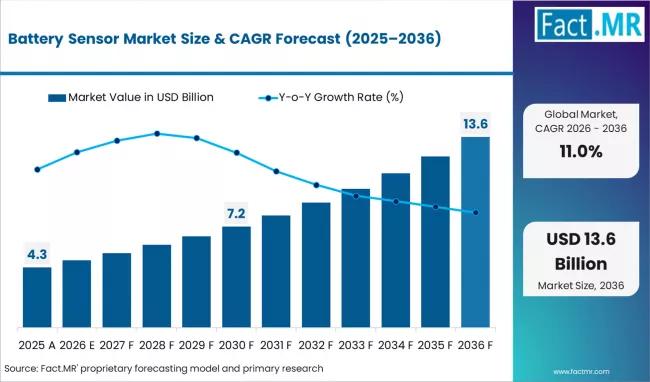 Battery Sensor Market Size & CAGR Forecast (2025–2036)

Fact.MR

Market Value in USD Billion

Y-o-Y Growth Rate (%)

4.3

7.2

13.6

2025 A
2026 E
2027 F
2028 F
2029 F
2030 F
2031 F
2032 F
2033 F
2034 F
2035 F
2036 F

Global Market, CAGR 2026 - 2036

11.0%

USD 13.6 Billion

Market Size, 2036

Source: Fact.MR' proprietary forecasting model and primary research

www.factmr.com